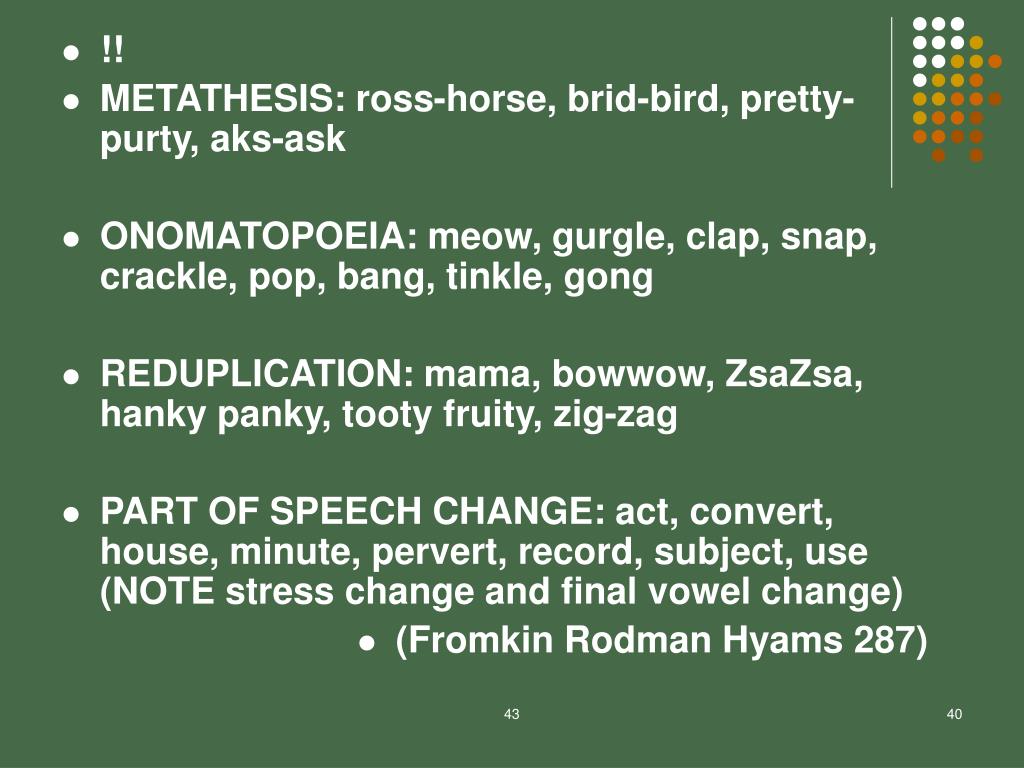 - !!
- METATHESIS: ross-horse, brid-bird, pretty-purty, aks-ask

- ONOMATOPOEIA: meow, gurgle, clap, snap, crackle, pop, bang, tinkle, gong

- REDUPLICATION: mama, bowwow, ZsaZsa, hanky panky, tooty fruity, zig-zag

- PART OF SPEECH CHANGE: act, convert, house, minute, pervert, record, subject, use (NOTE stress change and final vowel change)
  - (Fromkin Rodman Hyams 287)

43

40